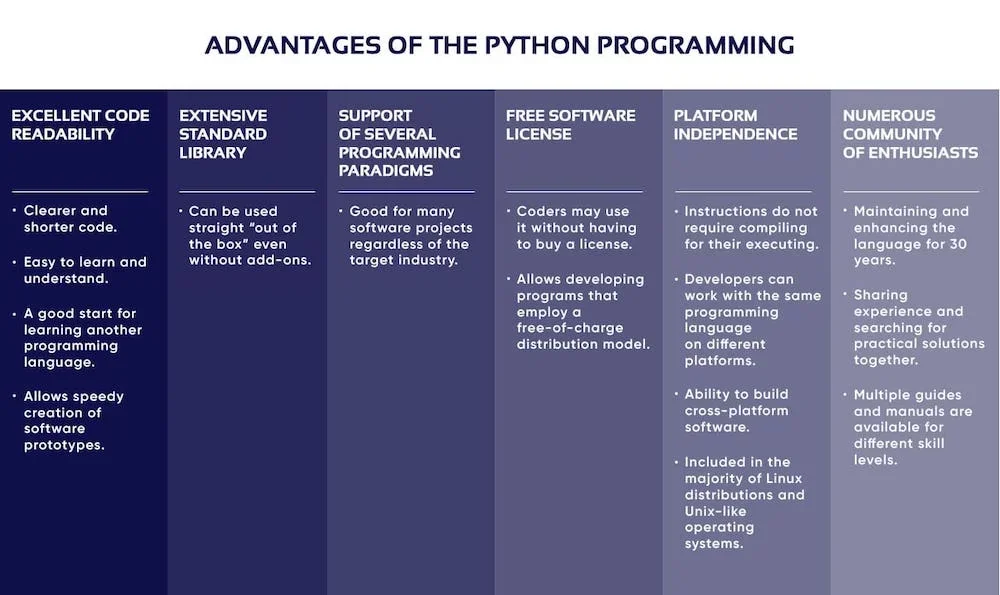 ADVANTAGES OF THE PYTHON PROGRAMMING

EXCELLENT CODE READABILITY

• Clearer and shorter code.

• Easy to learn and understand.

• A good start for learning another programming language.

• Allows speedy creation of software prototypes.

EXTENSIVE STANDARD LIBRARY

• Can be used straight "out of the box" even without add-ons.

SUPPORT OF SEVERAL PROGRAMMING PARADIGMS

• Good for many software projects regardless of the target industry.

FREE SOFTWARE LICENSE

• Coders may use it without having to buy a license.

• Allows developing programs that employ a free-of-charge distribution model.

PLATFORM INDEPENDENCE

• Instructions do not require compiling for their executing.

• Developers can work with the same programming language on different platforms.

• Ability to build cross-platform software.

• Included in the majority of Linux distributions and Unix-like operating systems.

NUMEROUS COMMUNITY OF ENTHUSIASTS

• Maintaining and enhancing the language for 30 years.

• Sharing experience and searching for practical solutions together.

• Multiple guides and manuals are available for different skill levels.